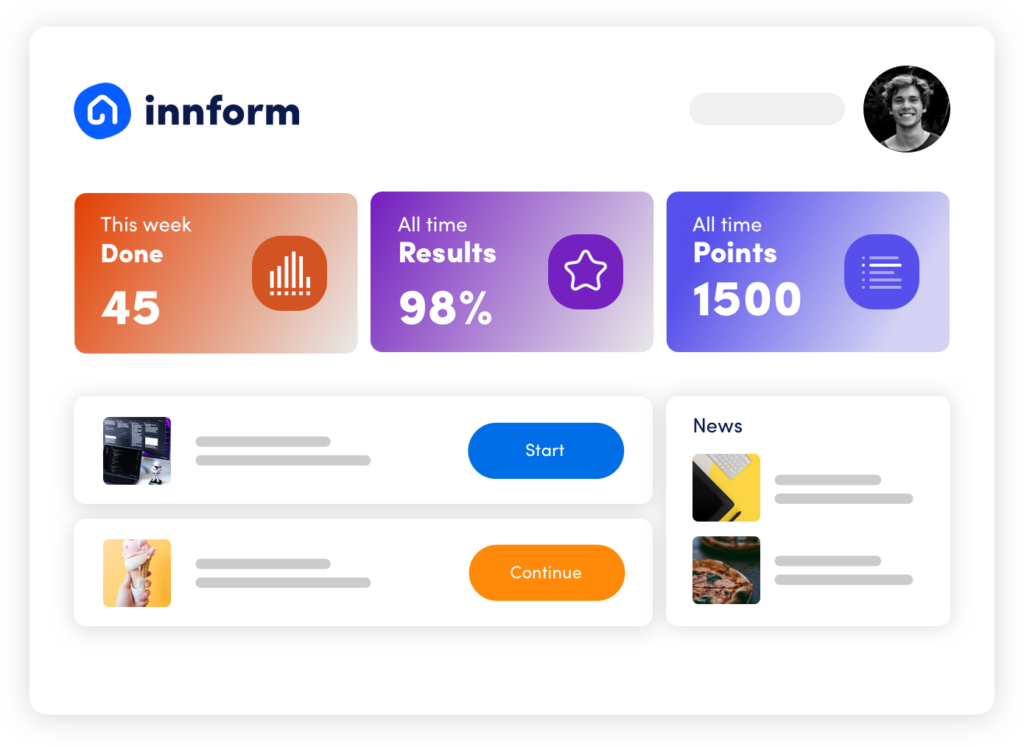 innform

This week
Done
45

All time
Results
98%

All time
Points
1500

Start

Continue

News